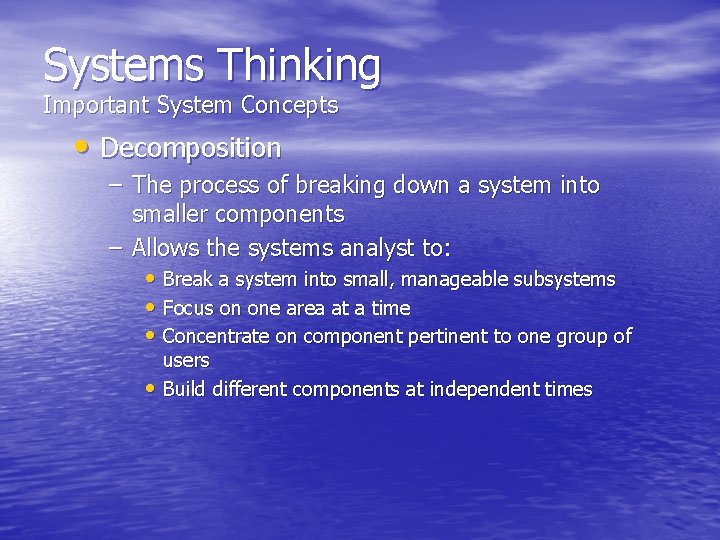 Systems Thinking
Important System Concepts

• Decomposition
– The process of breaking down a system into smaller components
– Allows the systems analyst to:
• Break a system into small, manageable subsystems
• Focus on one area at a time
• Concentrate on component pertinent to one group of users
• Build different components at independent times